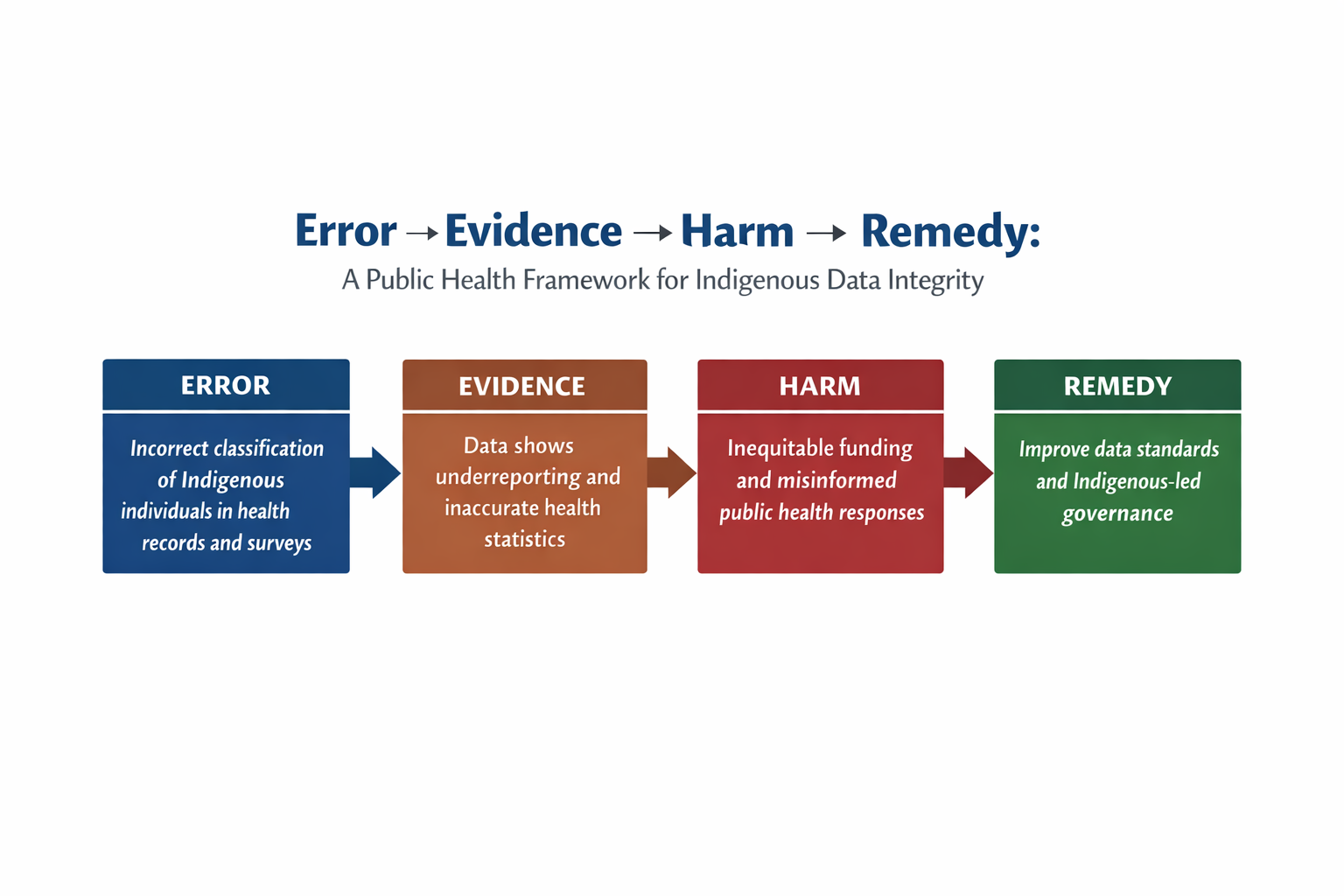 Error → Evidence → Harm → Remedy:

A Public Health Framework for Indigenous Data Integrity

ERROR

Incorrect classification of Indigenous individuals in health records and surveys

EVIDENCE

Data shows underreporting and inaccurate health statistics

HARM

Inequitable funding and misinformed public health responses

REMEDY

Improve data standards and Indigenous-led governance